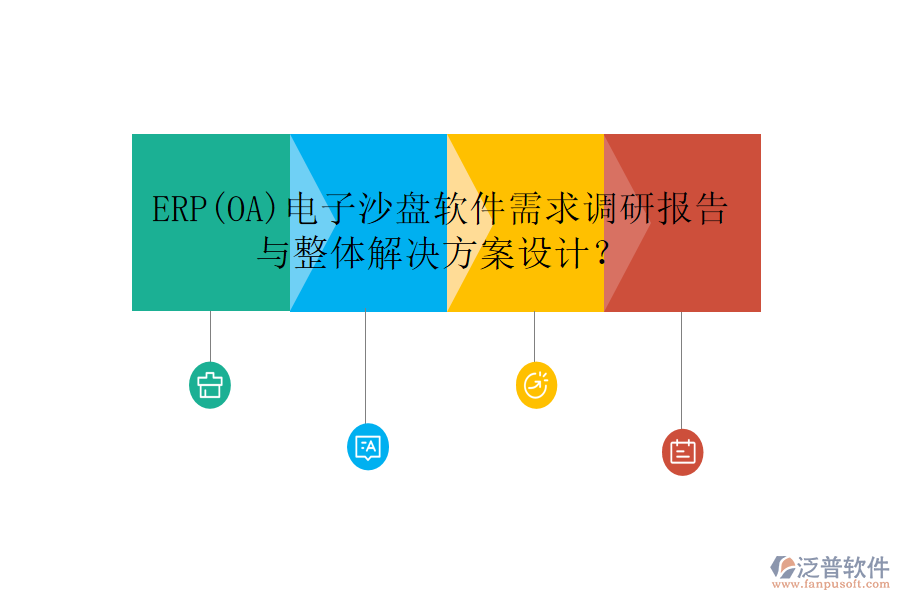 ERP(OA)电子沙盘软件需求调研报告与整体解决方案设计?

泛普软件
www.fanpusoft.com